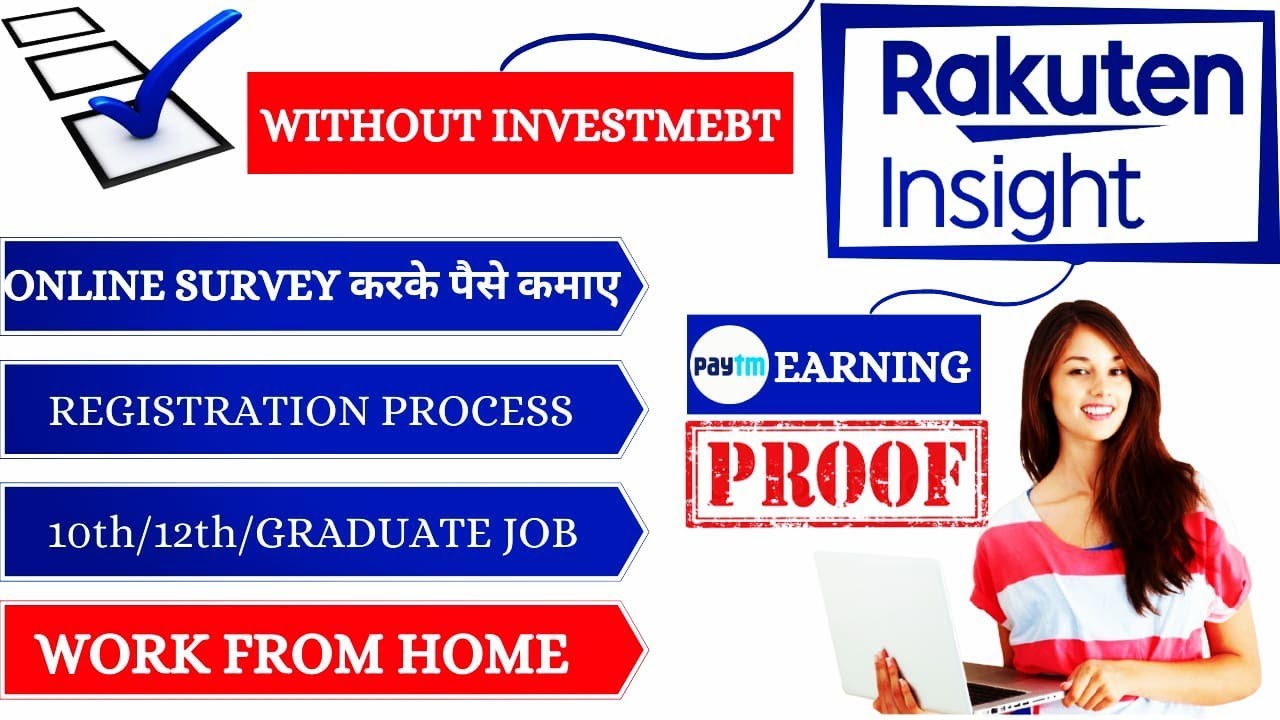 WITHOUT INVESTMEBT

Rakuten Insight

ONLINE SURVEY करके पैसे कमाए

REGISTRATION PROCESS

10th/12th/GRADUATE JOB

WORK FROM HOME

Paytm EARNING

PROOF